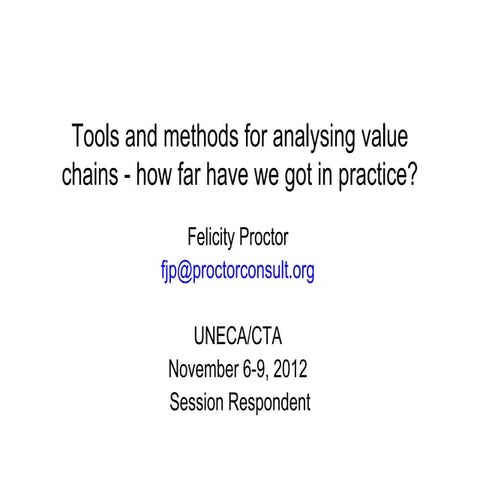 Tools and methods for analysing value chains - how far have we got in practice?

Felicity Proctor
fjp@proctorconsult.org

UNECA/CTA
November 6-9, 2012
Session Respondent